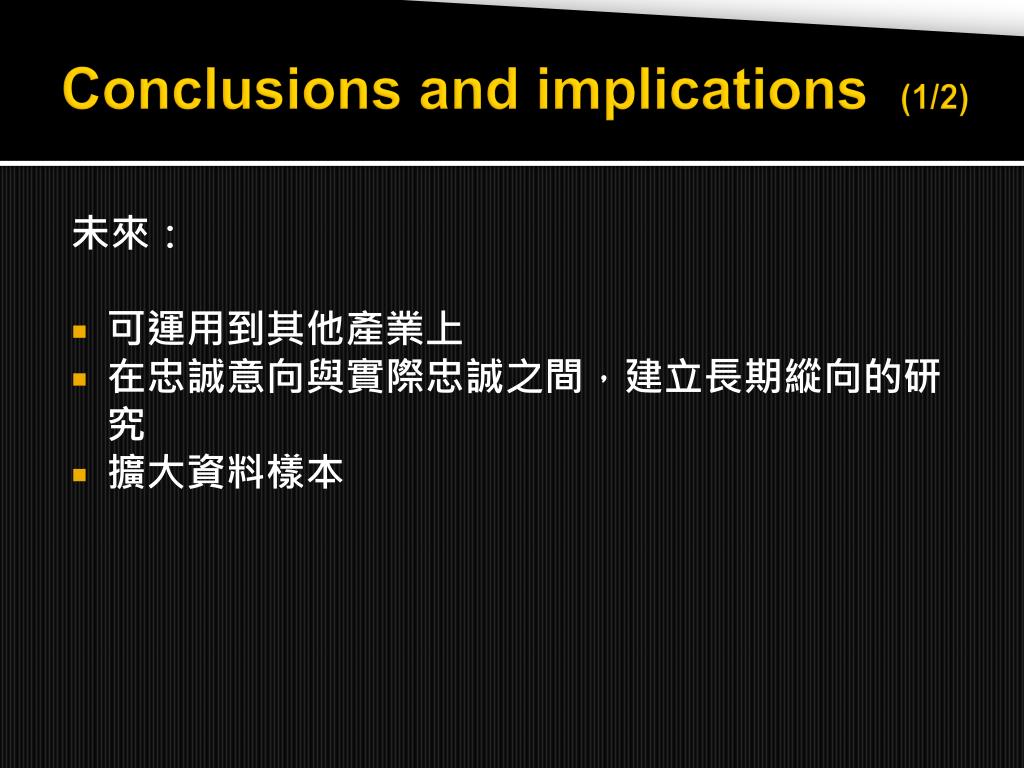 Conclusions and implications (1/2)

未來：

- 可運用到其他產業上
- 在忠誠意向與實際忠誠之間，建立長期縱向的研究
- 擴大資料樣本